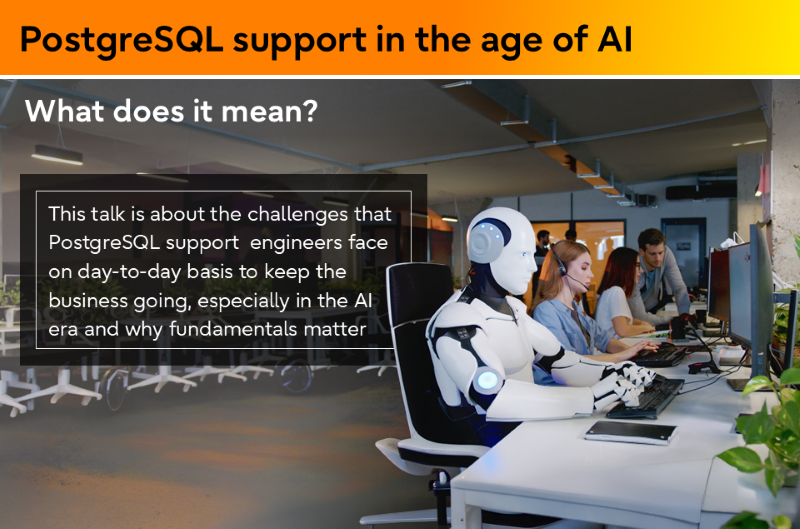 PostgreSQL support in the age of AI

What does it mean?

This talk is about the challenges that PostgreSQL support engineers face on day-to-day basis to keep the business going, especially in the AI era and why fundamentals matter